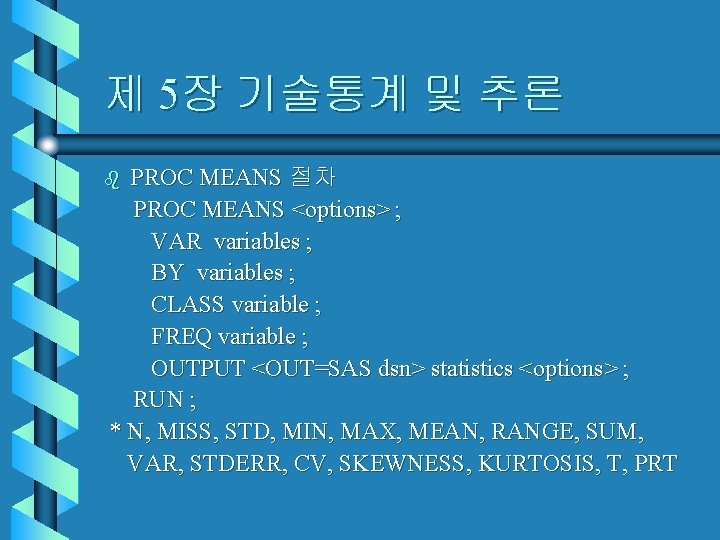 제 5장 기술통계 및 추론

PROC MEANS 절차
PROC MEANS <options> ;
VAR variables ;
BY variables ;
CLASS variable ;
FREQ variable ;
OUTPUT <OUT=SAS dsn> statistics <options> ;
RUN ;
* N, MISS, STD, MIN, MAX, MEAN, RANGE, SUM, VAR, STDERR, CV, SKEWNESS, KURTOSIS, T, PRT